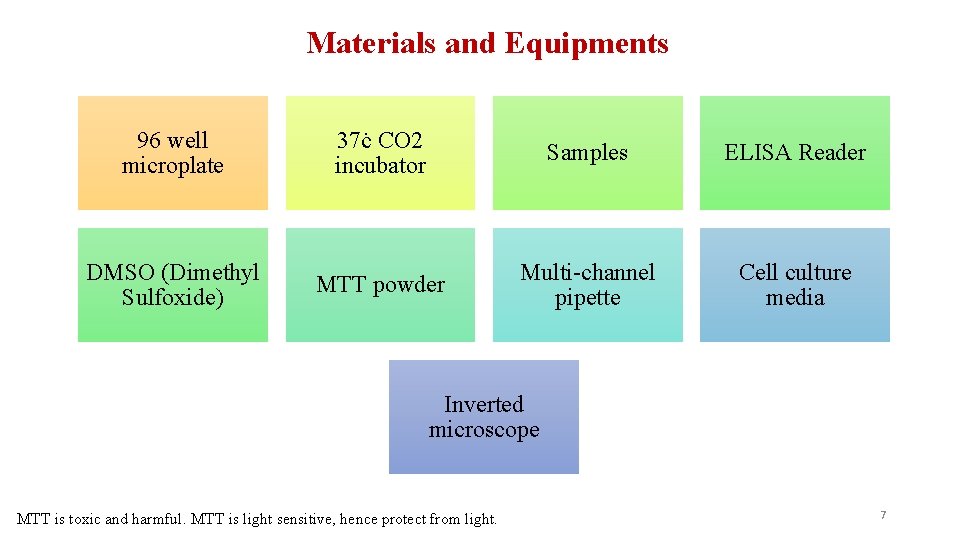 Materials and Equipments

96 well microplate

37ċ CO2 incubator

Samples

ELISA Reader

DMSO (Dimethyl Sulfoxide)

MTT powder

Multi-channel pipette

Cell culture media

Inverted microscope

MTT is toxic and harmful. MTT is light sensitive, hence protect from light.

7